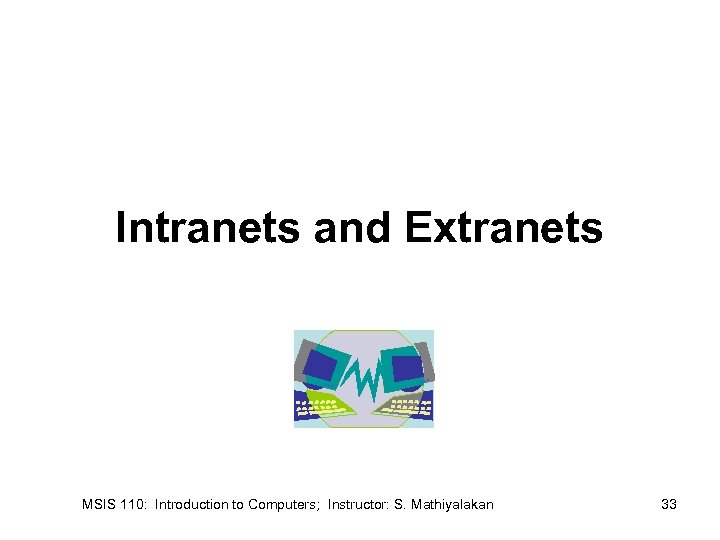 Intranets and Extranets

MSIS 110: Introduction to Computers; Instructor: S. Mathiyalakan

33